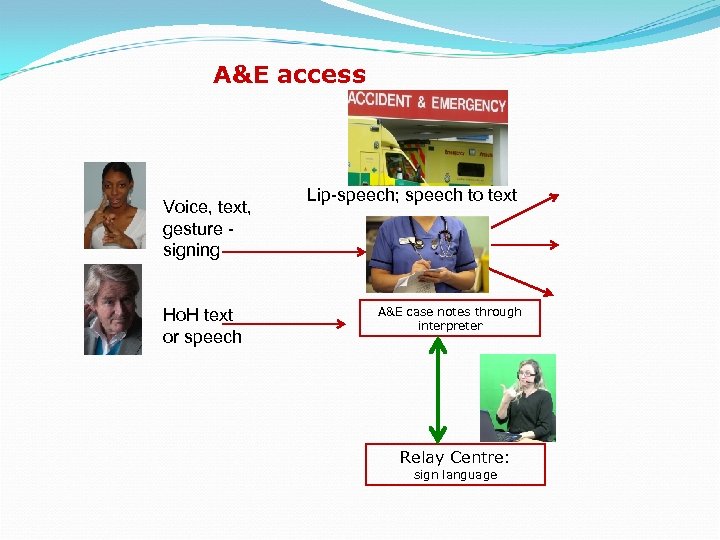 A&E access

ACCIDENT & EMERGENCY

Lip-speech; speech to text

Voice, text, gesture - signing

HoH text or speech

A&E case notes through interpreter

Relay Centre: sign language